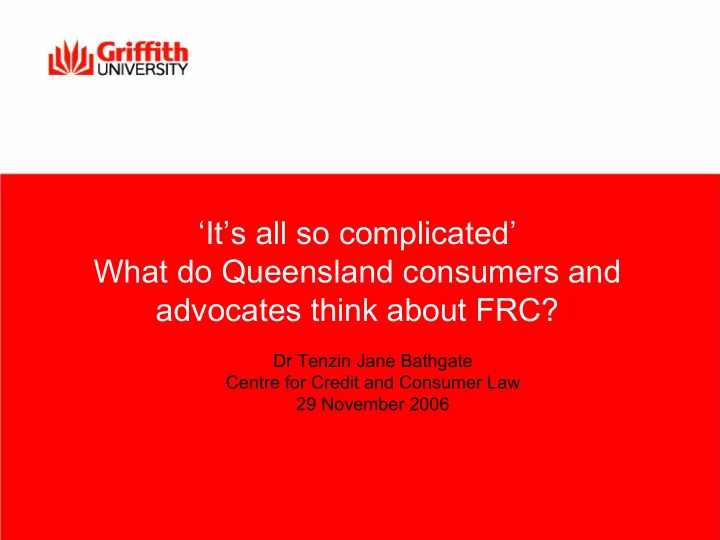 Griffith
UNIVERSITY

‘It’s all so complicated’
What do Queensland consumers and advocates think about FRC?

Dr Tenzin Jane Bathgate
Centre for Credit and Consumer Law
29 November 2006